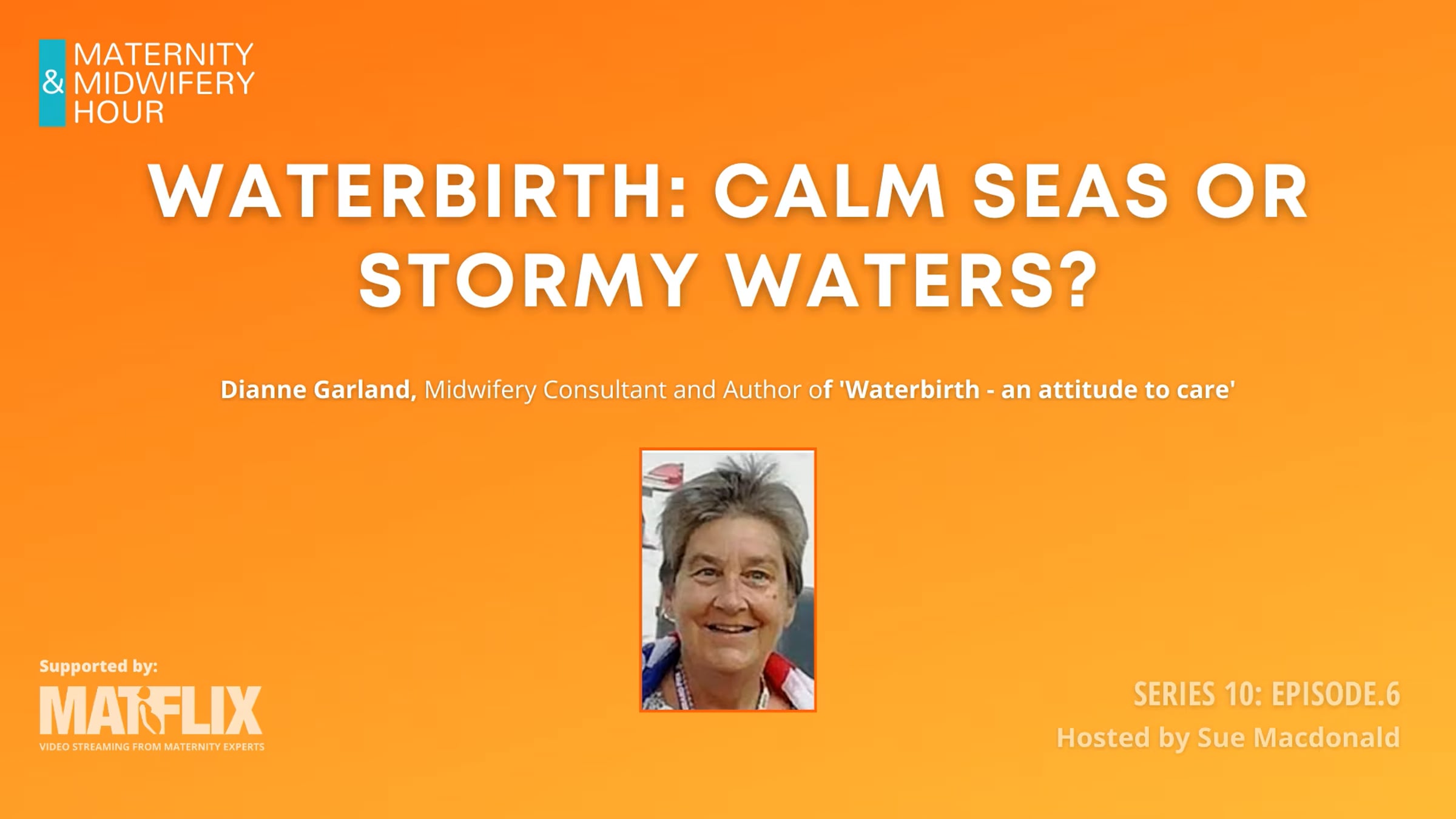 MATERNITY
& MIDWIFERY
HOUR

WATERBIRTH: CALM SEAS OR STORMY WATERS?

Dianne Garland, Midwifery Consultant and Author of 'Waterbirth - an attitude to care'

Supported by:
MATFLIX
VIDEO STREAMING FROM MATERNITY EXPERTS

SERIES 10: EPISODE.6
Hosted by Sue Macdonald